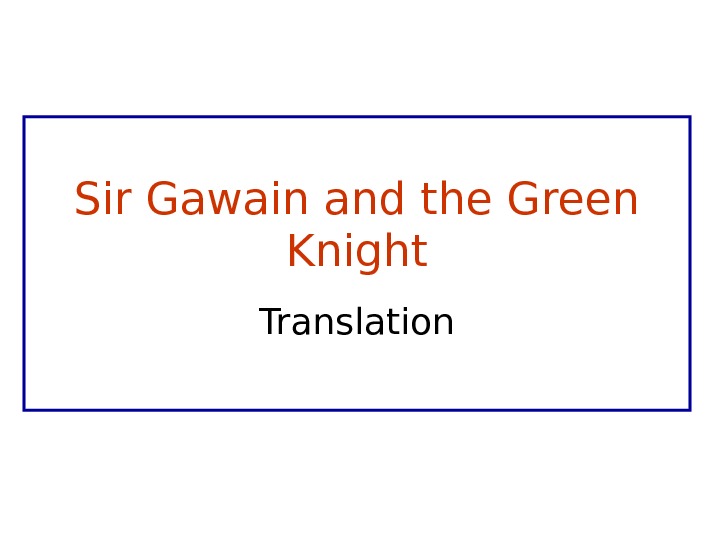 Sir Gawain and the Green Knight

Translation